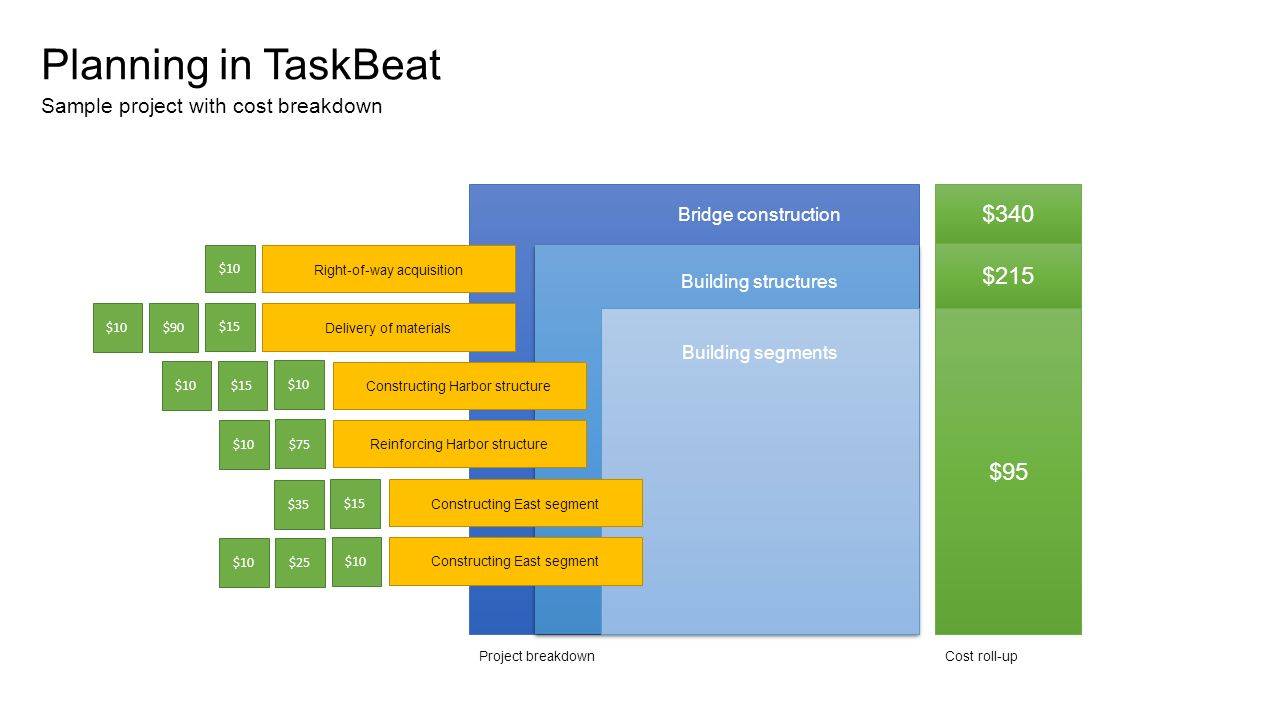 Planning in TaskBeat

Sample project with cost breakdown

Bridge construction

$340

$10 Right-of-way acquisition

Building structures

$215

$10 $90 $15 Delivery of materials

Building segments

$10 $15 $10 Constructing Harbor structure

$10 $75 Reinforcing Harbor structure

$95

$35 $15 Constructing East segment

$10 $25 $10 Constructing East segment

Project breakdown

Cost roll-up